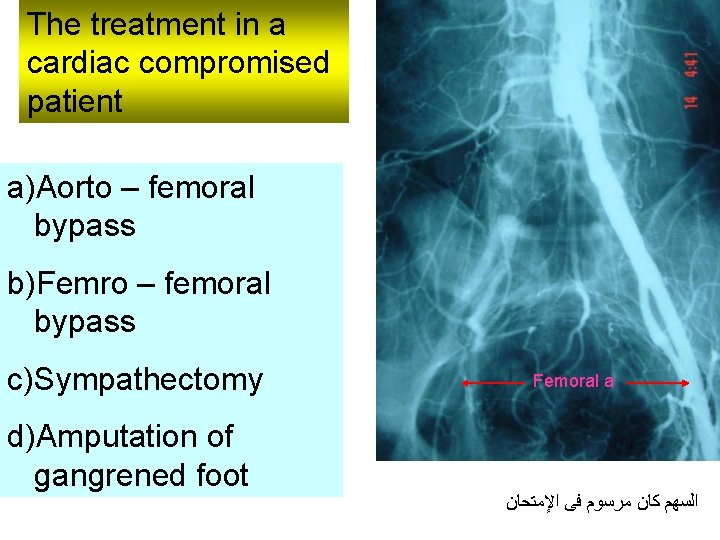 The treatment in a cardiac compromised patient

a)Aorto – femoral bypass

b)Femro – femoral bypass

c)Sympathectomy

d)Amputation of gangrened foot

14 4:41

Femoral a

السهم كان مرسوم فى الإمتحان